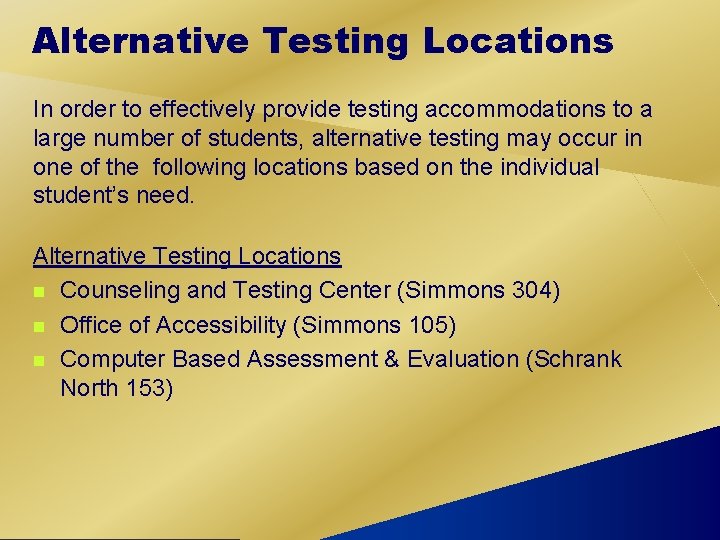 Alternative Testing Locations

In order to effectively provide testing accommodations to a large number of students, alternative testing may occur in one of the following locations based on the individual student's need.

Alternative Testing Locations

- Counseling and Testing Center (Simmons 304)
- Office of Accessibility (Simmons 105)
- Computer Based Assessment & Evaluation (Schrank North 153)